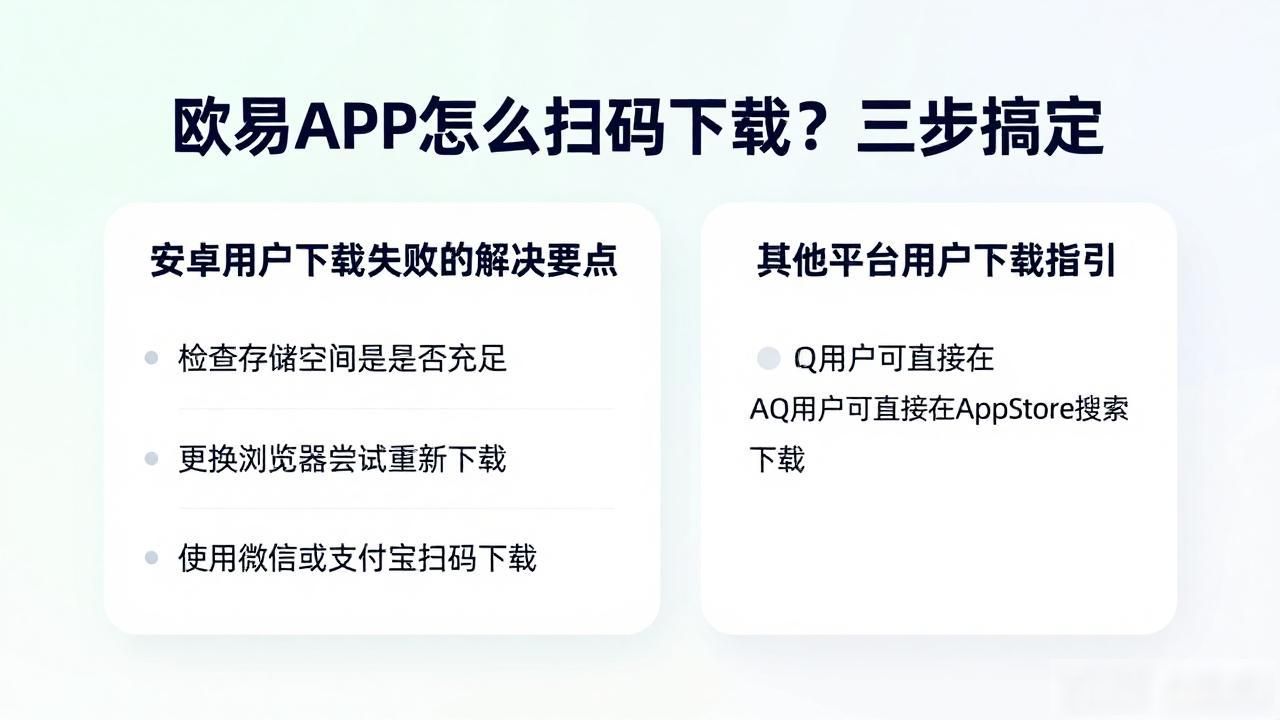 欧易APP怎么扫码下载？三步搞定

安卓用户下载失败的解决要点

检查存储空间是是否充足

更换浏览器尝试重新下载

使用微信或支付宝扫码下载

其他平台用户下载指引

Q用户可直接在

AQ用户可直接在AppStore搜索下载